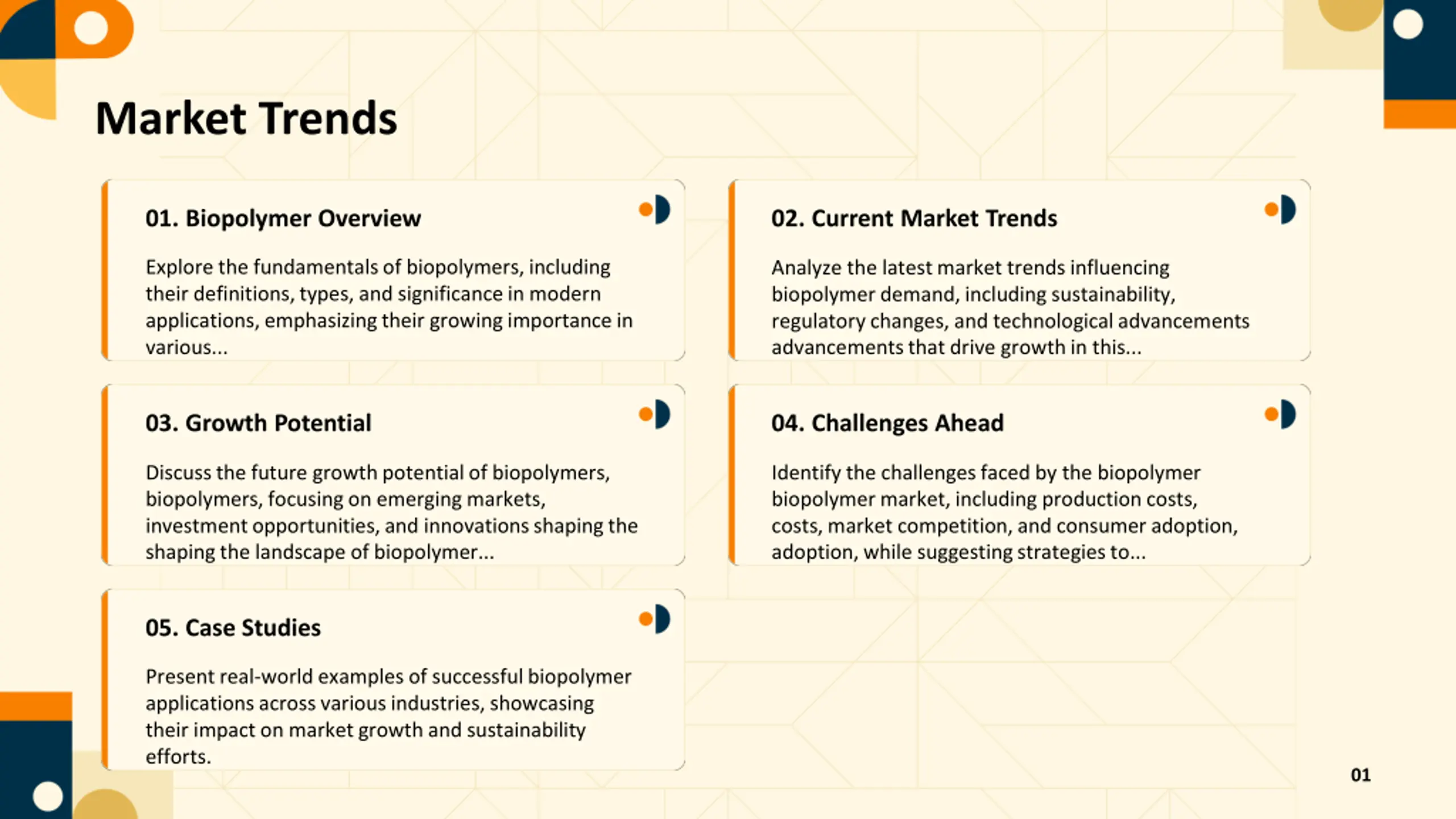 Market Trends

01. Biopolymer Overview

Explore the fundamentals of biopolymers, including their definitions, types, and significance in modern applications, emphasizing their growing importance in various...

02. Current Market Trends

Analyze the latest market trends influencing biopolymer demand, including sustainability, regulatory changes, and technological advancements advancements that drive growth in this...

03. Growth Potential

Discuss the future growth potential of biopolymers, biopolymers, focusing on emerging markets, investment opportunities, and innovations shaping the shaping the landscape of biopolymer...

04. Challenges Ahead

Identify the challenges faced by the biopolymer biopolymer market, including production costs, costs, market competition, and consumer adoption, adoption, while suggesting strategies to...

05. Case Studies

Present real-world examples of successful biopolymer applications across various industries, showcasing their impact on market growth and sustainability efforts.

01